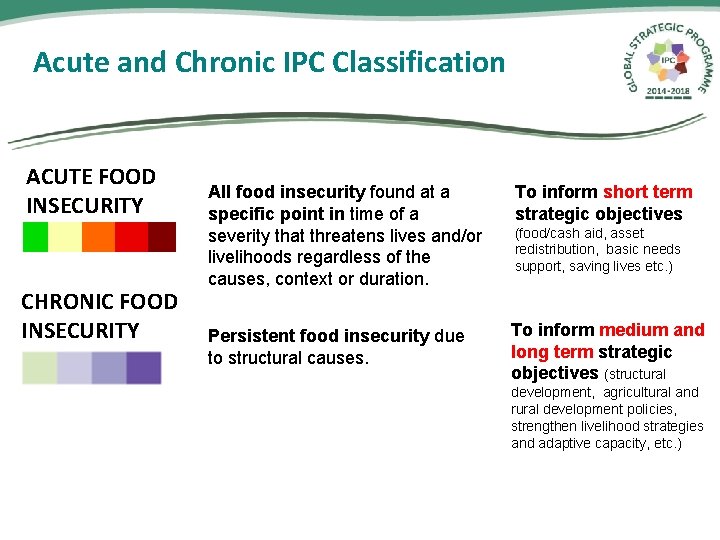 Acute and Chronic IPC Classification

GLOBAL STRATEGIC PROGRAMME
IPC
2014-2018

ACUTE FOOD INSECURITY

All food insecurity found at a specific point in time of a severity that threatens lives and/or livelihoods regardless of the causes, context or duration.

To inform short term strategic objectives (food/cash aid, asset redistribution, basic needs support, saving lives etc.)

CHRONIC FOOD INSECURITY

Persistent food insecurity due to structural causes.

To inform medium and long term strategic objectives (structural development, agricultural and rural development policies, strengthen livelihood strategies and adaptive capacity, etc.)